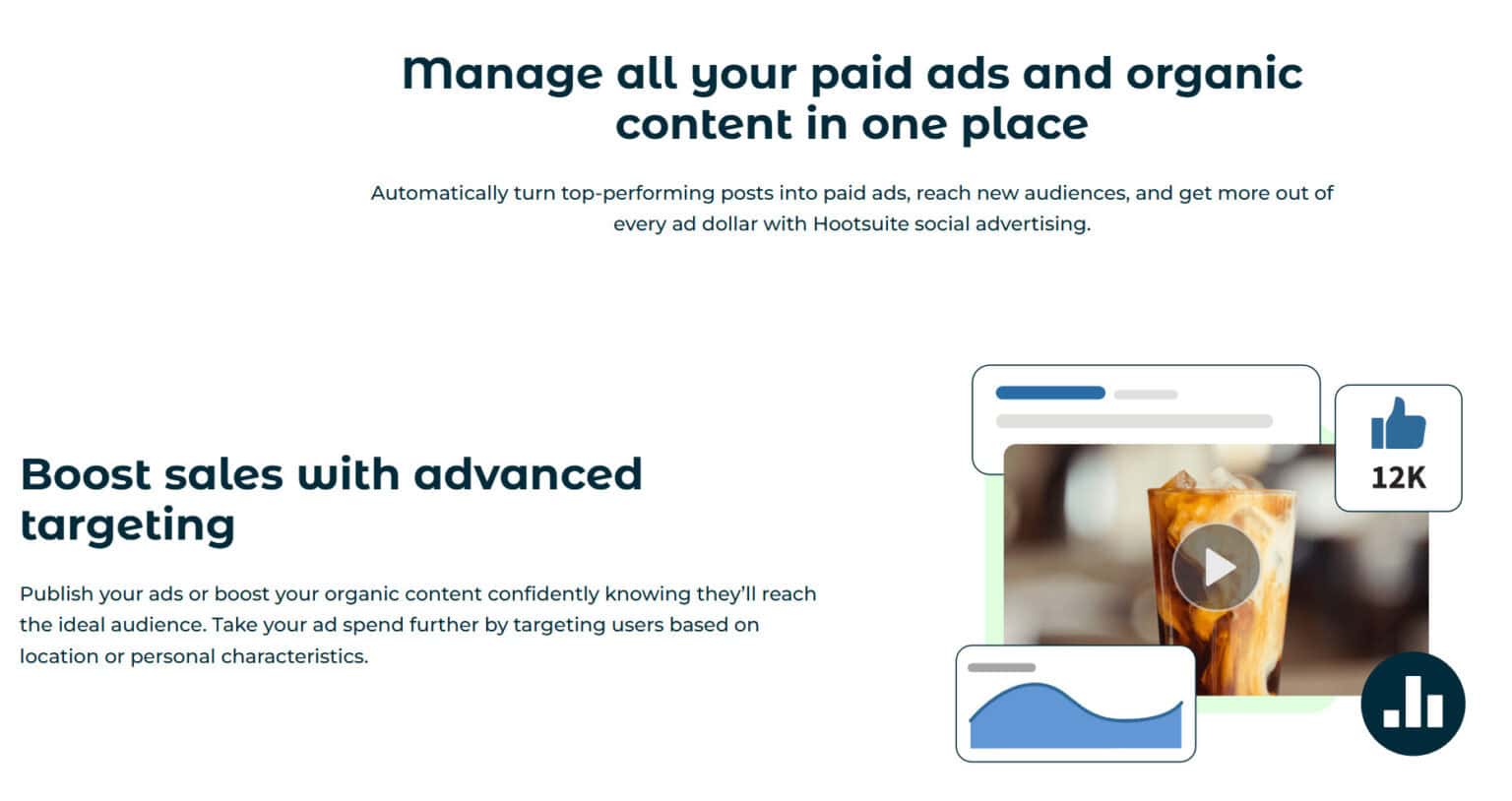 Manage all your paid ads and organic content in one place

Automatically turn top-performing posts into paid ads, reach new audiences, and get more out of every ad dollar with Hootsuite social advertising.

Boost sales with advanced targeting

Publish your ads or boost your organic content confidently knowing they'll reach the ideal audience. Take your ad spend further by targeting users based on location or personal characteristics.

12K